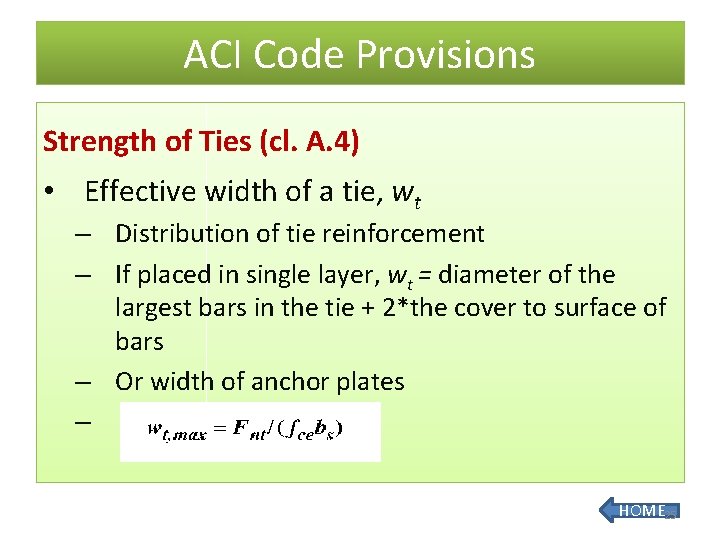 ACI Code Provisions

Strength of Ties (cl. A.4)

• Effective width of a tie, $w_t$

– Distribution of tie reinforcement

– If placed in single layer, $w_t$ = diameter of the largest bars in the tie + 2*the cover to surface of bars

– Or width of anchor plates

– $w_{t,max} = F_{nt}/(f_{ce}b_s)$

HOME